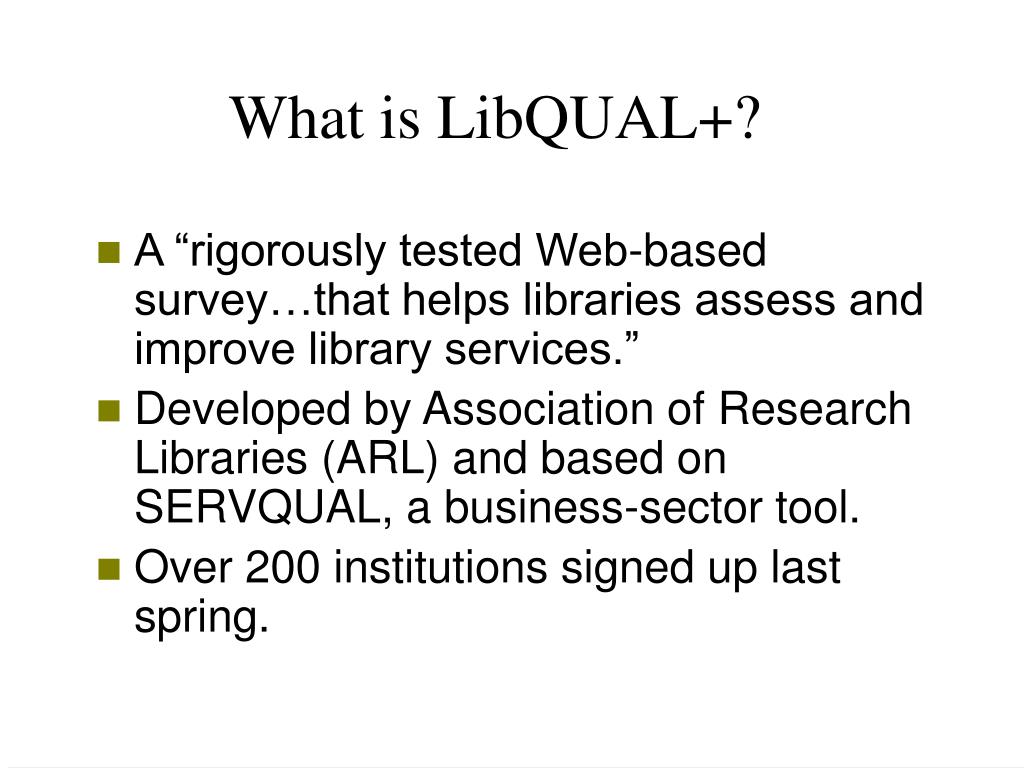 What is LibQUAL+?

A “rigorously tested Web-based survey…that helps libraries assess and improve library services.”

Developed by Association of Research Libraries (ARL) and based on SERVQUAL, a business-sector tool.

Over 200 institutions signed up last spring.